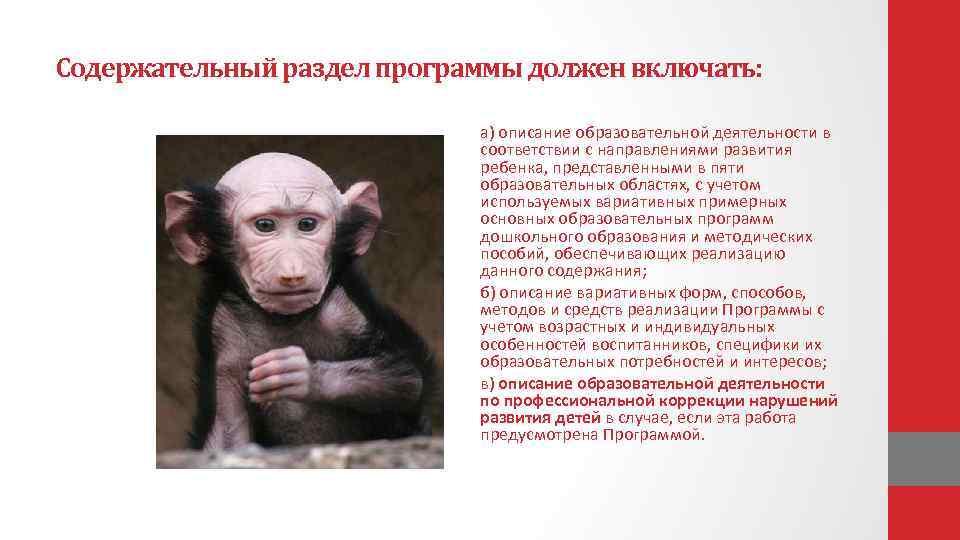 Содержательный раздел программы должен включать:

а) описание образовательной деятельности в соответствии с направлениями развития ребенка, представленными в пяти образовательных областях, с учетом используемых вариативных примерных основных образовательных программ дошкольного образования и методических пособий, обеспечивающих реализацию данного содержания;

б) описание вариативных форм, способов, методов и средств реализации Программы с учетом возрастных и индивидуальных особенностей воспитанников, специфики их образовательных потребностей и интересов;

в) описание образовательной деятельности по профессиональной коррекции нарушений развития детей в случае, если эта работа предусмотрена Программой.